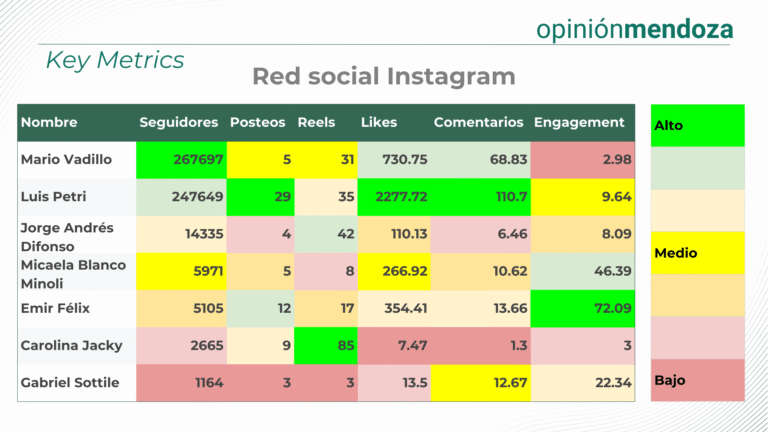 opiniónmendoza

Key Metrics

Red social Instagram

| Nombre | Seguidores | Posteos | Reels | Likes | Comentarios | Engagement |
|---|---|---|---|---|---|---|
| Mario Vadillo | 267697 | 5 | 31 | 730.75 | 68.83 | 2.98 |
| Luis Petri | 247649 | 29 | 35 | 2277.72 | 110.7 | 9.64 |
| Jorge Andrés Difonso | 14335 | 4 | 42 | 110.13 | 6.46 | 8.09 |
| Micaela Blanco Minoli | 5971 | 5 | 8 | 266.92 | 10.62 | 46.39 |
| Emir Félix | 5105 | 12 | 17 | 354.41 | 13.66 | 72.09 |
| Carolina Jacky | 2665 | 9 | 85 | 7.47 | 1.3 | 3 |
| Gabriel Sottile | 1164 | 3 | 3 | 13.5 | 12.67 | 22.34 |

Alto

Medio

Bajo